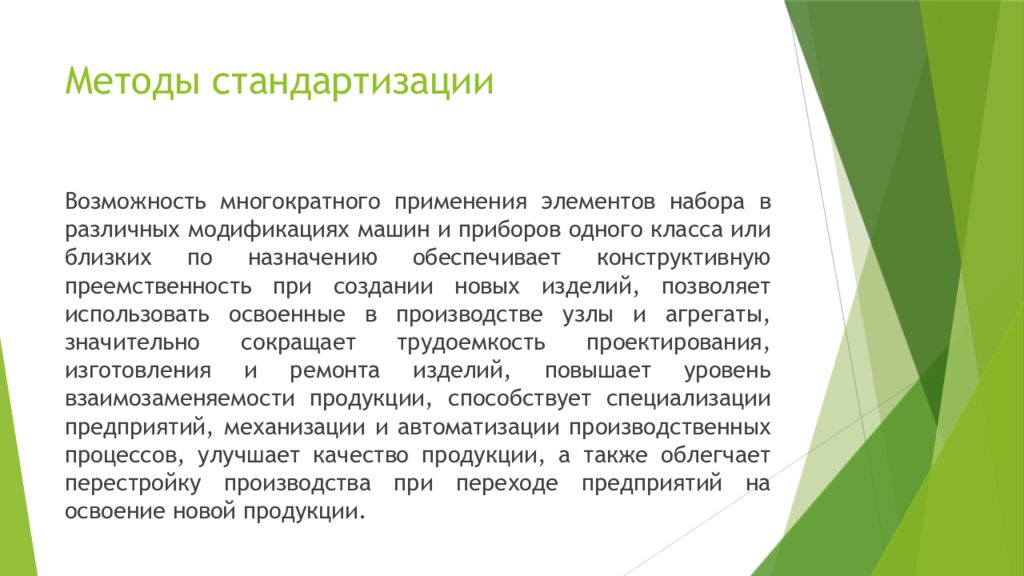 Методы стандартизации

Возможность многократного применения элементов набора в различных модификациях машин и приборов одного класса или близких по назначению обеспечивает конструктивную преемственность при создании новых изделий, позволяет использовать освоенные в производстве узлы и агрегаты, значительно сокращает трудоемкость проектирования, изготовления и ремонта изделий, повышает уровень взаимозаменяемости продукции, способствует специализации предприятий, механизации и автоматизации производственных процессов, улучшает качество продукции, а также облегчает перестройку производства при переходе предприятий на освоение новой продукции.